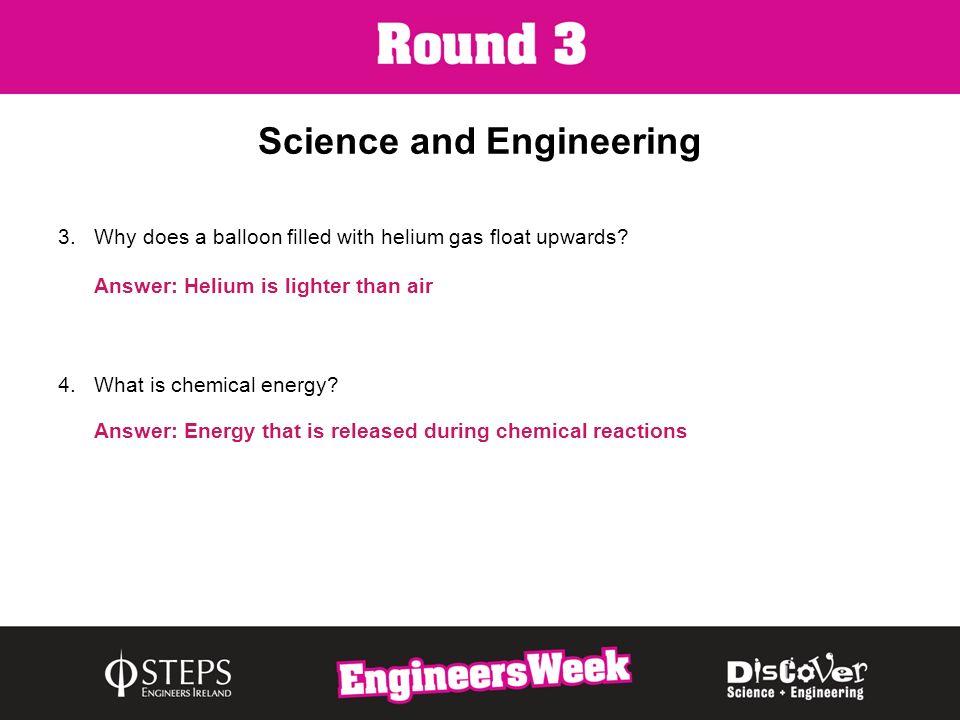 Round 3

Science and Engineering

3. Why does a balloon filled with helium gas float upwards?

Answer: Helium is lighter than air

4. What is chemical energy?

Answer: Energy that is released during chemical reactions

STEPS
ENGINEERS IRELAND

EngineersWeek

DisCoVer
Science + Engineering